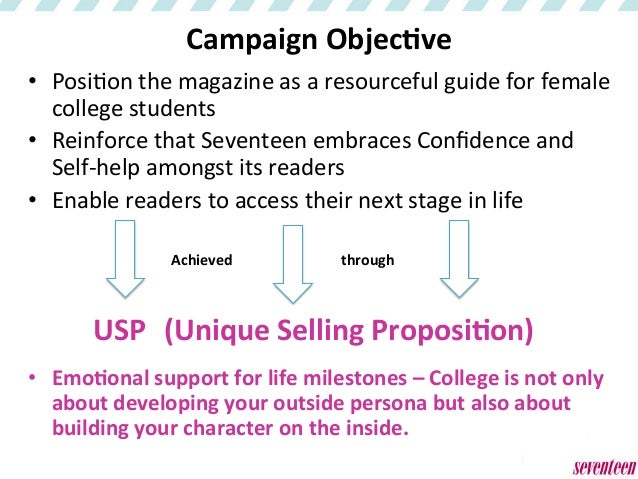 Campaign Objective

• Position the magazine as a resourceful guide for female college students
• Reinforce that Seventeen embraces Confidence and Self-help amongst its readers
• Enable readers to access their next stage in life

Achieved through

USP (Unique Selling Proposition)

• Emotional support for life milestones – College is not only about developing your outside persona but also about building your character on the inside.

seventeen